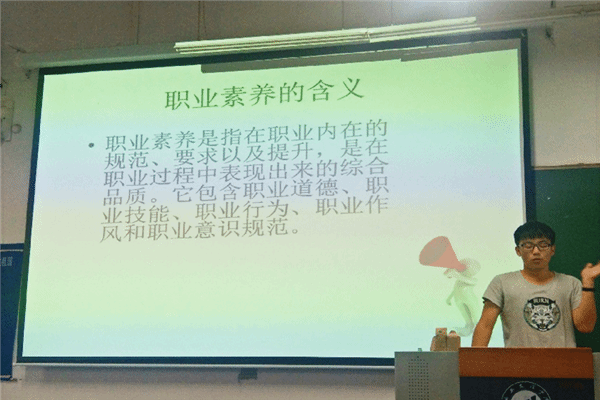 职业素养的含义

• 职业素养是指在职业内在的规范、要求以及提升，是在职业过程中表现出来的综合品质。它包含职业道德、职业技能、职业行为、职业作风和职业意识规范。